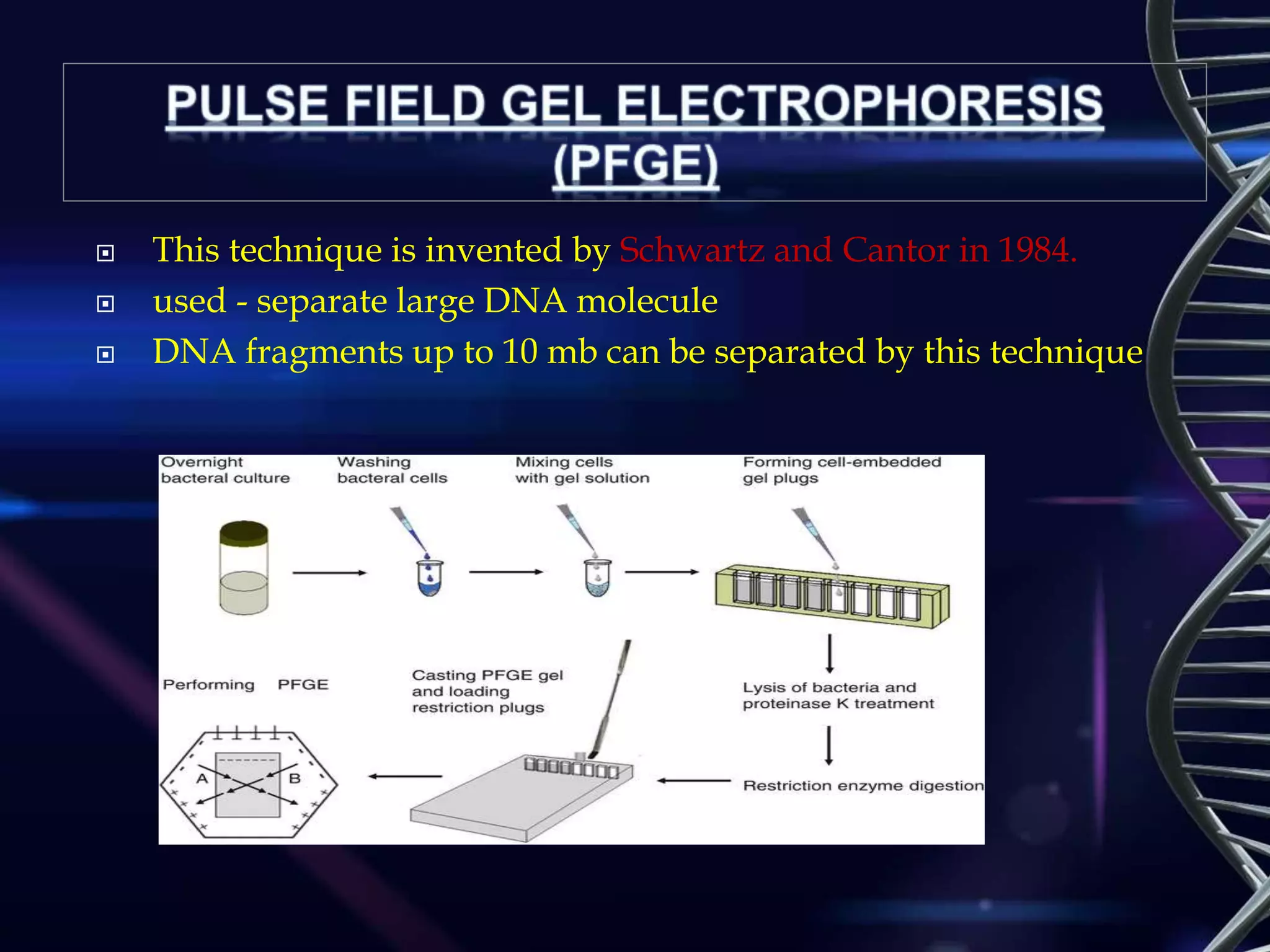 PULSE FIELD GEL ELECTROPHORESIS (PFGE)

This technique is invented by Schwartz and Cantor in 1984.
used - separate large DNA molecule
DNA fragments up to 10 mb can be separated by this technique

Overnight bacteral culture

Washing bacteral cells

Mixing cells with gel solution

Forming cell-embedded gel plugs

Lysis of bacteria and proteinase K treatment

Restriction enzyme digestion

Casting PFGE gel and loading restriction plugs

Performing PFGE

A

B